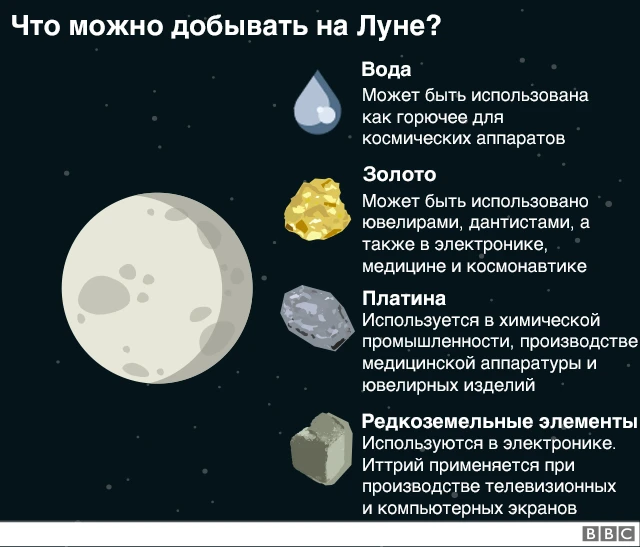 Что можно добывать на Луне?

Вода
Может быть использована как горючее для космических аппаратов

Золото
Может быть использовано ювелирами, дантистами, а также в электронике, медицине и космонавтике

Платина
Используется в химической промышленности, производстве медицинской аппаратуры и ювелирных изделий

Редкоземельные элементы
Используются в электронике. Иттрий применяется при производстве телевизионных и компьютерных экранов

BBC